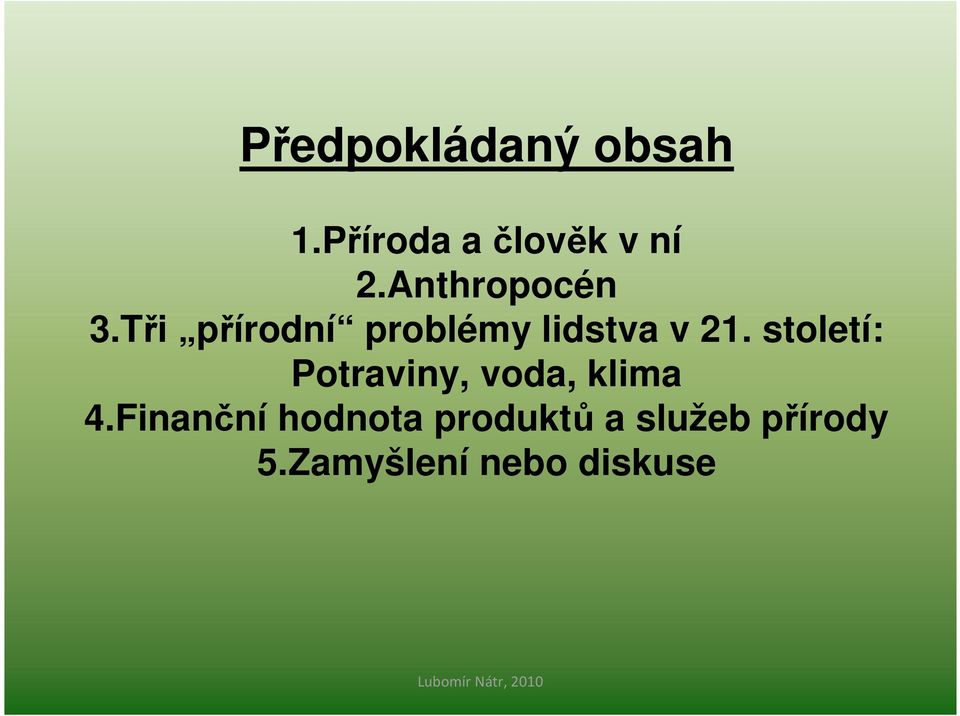 Předpokládaný obsah

1.Příroda a člověk v ní
2.Anthropocén
3.Tři „přírodní“ problémy lidstva v 21. století: Potraviny, voda, klima
4.Finanční hodnota produktů a služeb přírody
5.Zamyšlení nebo diskuse

Lubomír Nátr, 2010